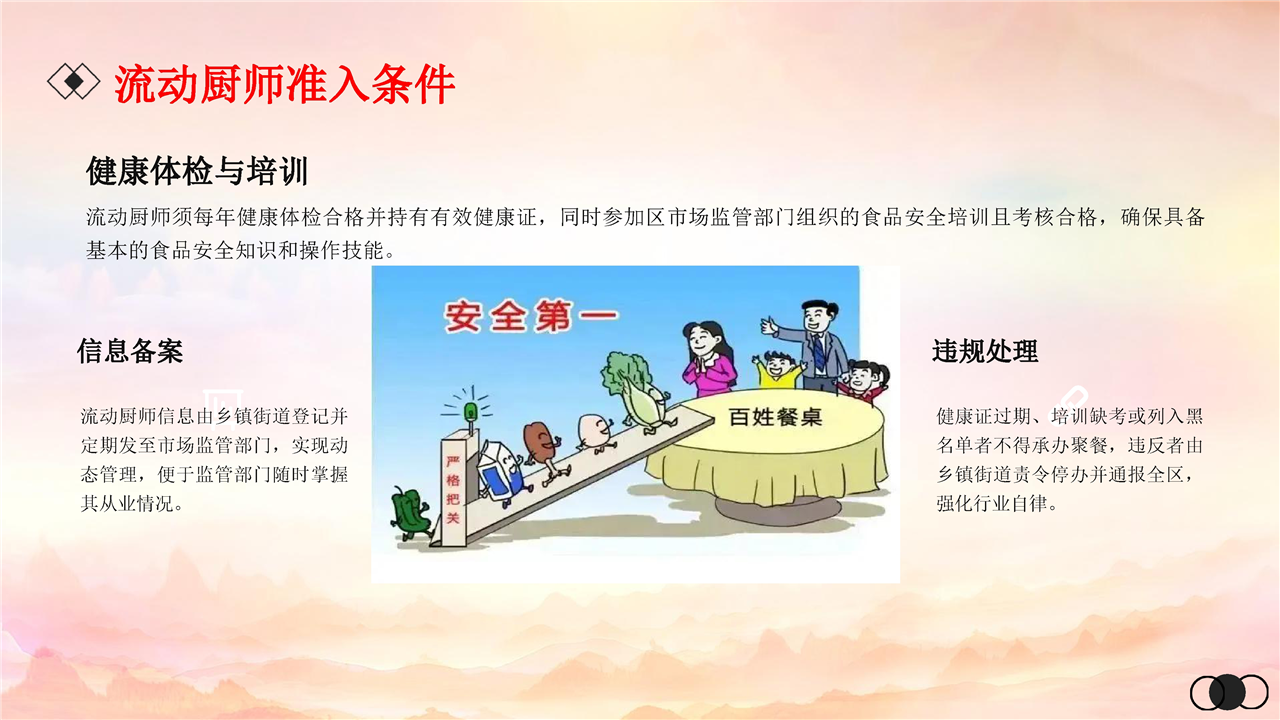 流动厨师准入条件

健康体检与培训

流动厨师须每年健康体检合格并持有有效健康证，同时参加区市场监管部门组织的食品安全培训且考核合格，确保具备基本的食品安全知识和操作技能。

信息备案

流动厨师信息由乡镇街道登记并定期发至市场监管部门，实现动态管理，便于监管部门随时掌握其从业情况。

安全第一

严格把关

百姓餐桌

违规处理

健康证过期、培训缺考或列入黑名单者不得承办聚餐，违反者由乡镇街道责令停办并通报全区，强化行业自律。